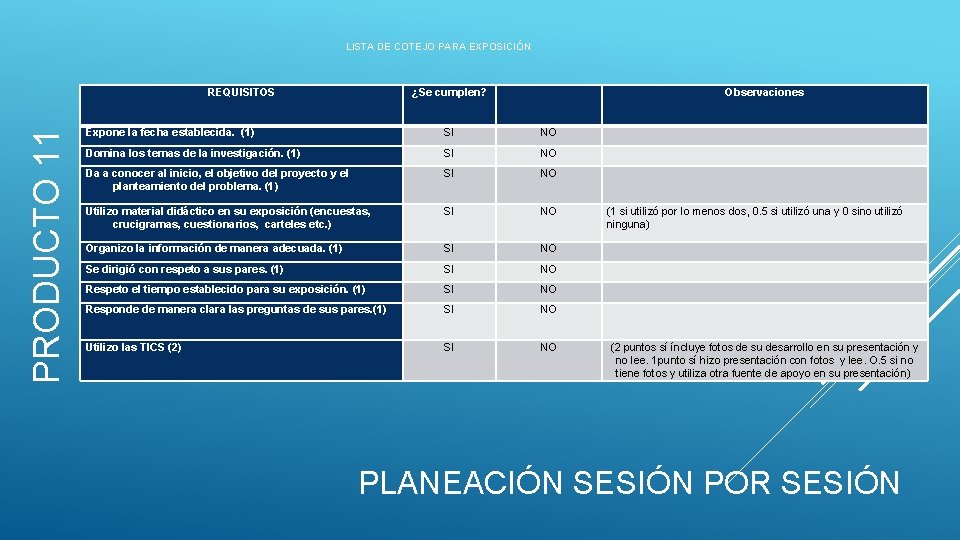 PRODUCTO 11

LISTA DE COTEJO PARA EXPOSICIÓN

| REQUISITOS | ¿Se cumplen? | | Observaciones |
|---|---|---|---|
| Expone la fecha establecida. (1) | SI | NO | |
| Domina los temas de la investigación. (1) | SI | NO | |
| Da a conocer al inicio, el objetivo del proyecto y el planteamiento del problema. (1) | SI | NO | |
| Utilizo material didáctico en su exposición (encuestas, crucigramas, cuestionarios, carteles etc.) | SI | NO | (1 si utilizó por lo menos dos, 0.5 si utilizó una y 0 sino utilizó ninguna) |
| Organizo la información de manera adecuada. (1) | SI | NO | |
| Se dirigió con respeto a sus pares. (1) | SI | NO | |
| Respeto el tiempo establecido para su exposición. (1) | SI | NO | |
| Responde de manera clara las preguntas de sus pares.(1) | SI | NO | |
| Utilizo las TICS (2) | SI | NO | (2 puntos sí íncluye fotos de su desarrollo en su presentación y no lee. 1punto sí hizo presentación con fotos y lee. O.5 si no tiene fotos y utiliza otra fuente de apoyo en su presentación) |

PLANEACIÓN SESIÓN POR SESIÓN